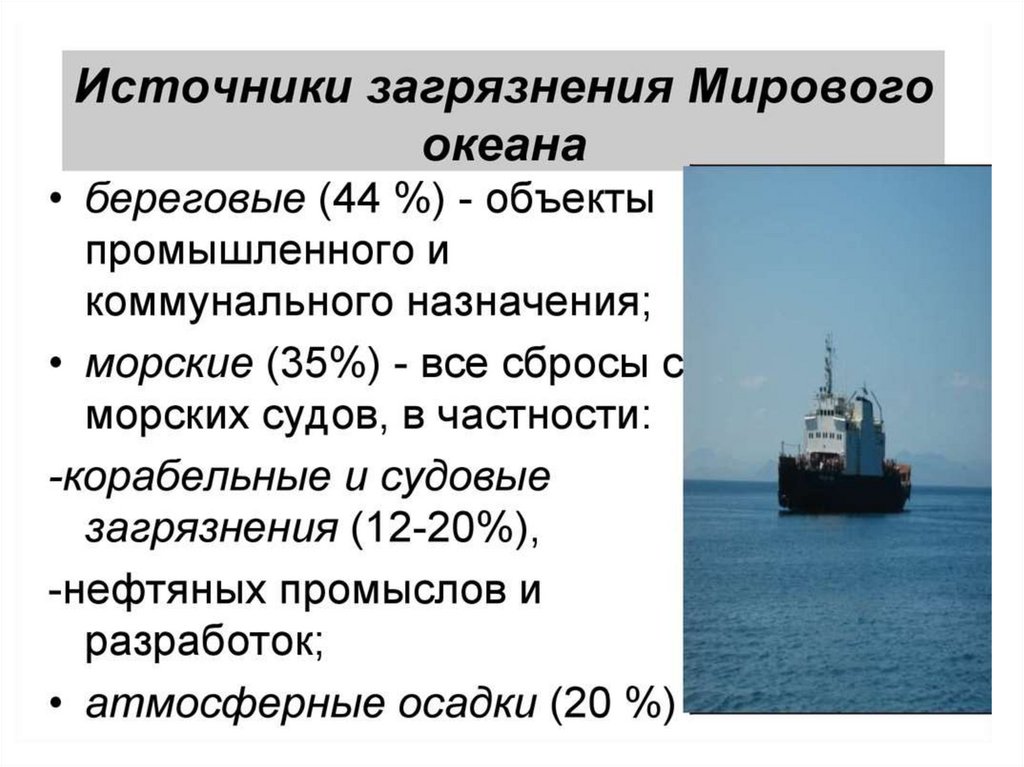 Источники загрязнения Мирового океана

• береговые (44 %) - объекты промышленного и коммунального назначения;
• морские (35%) - все сбросы с морских судов, в частности:
-корабельные и судовые загрязнения (12-20%),
-нефтяных промыслов и разработок;
• атмосферные осадки (20 %)